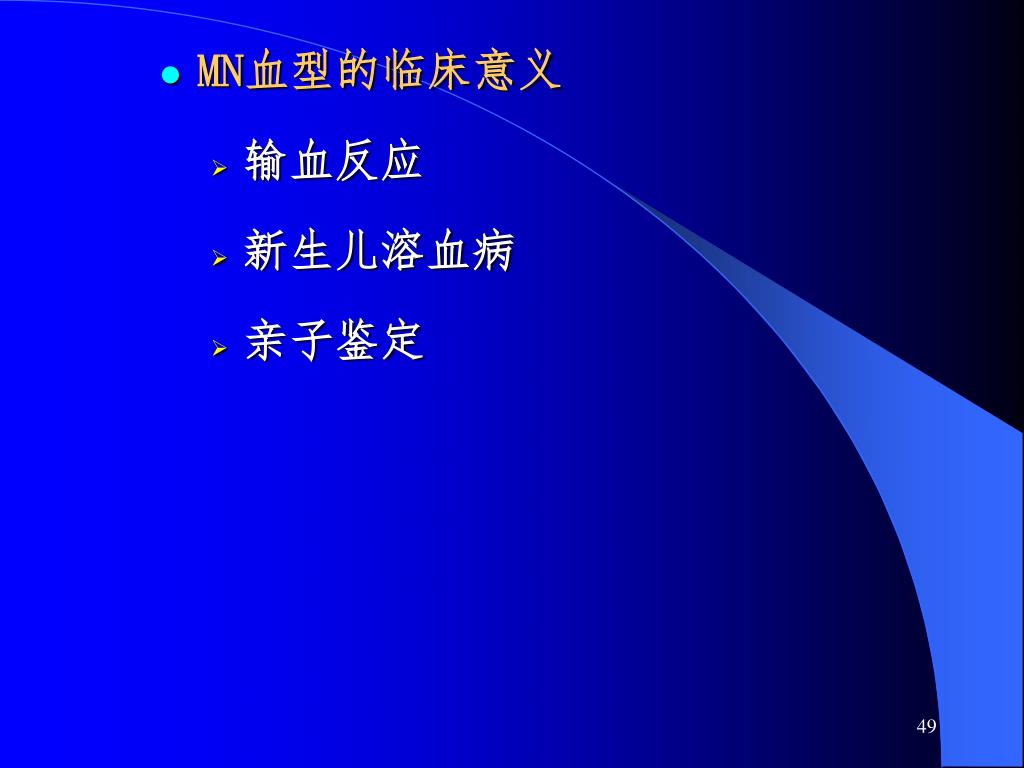 MN血型的临床意义

输血反应

新生儿溶血病

亲子鉴定

49